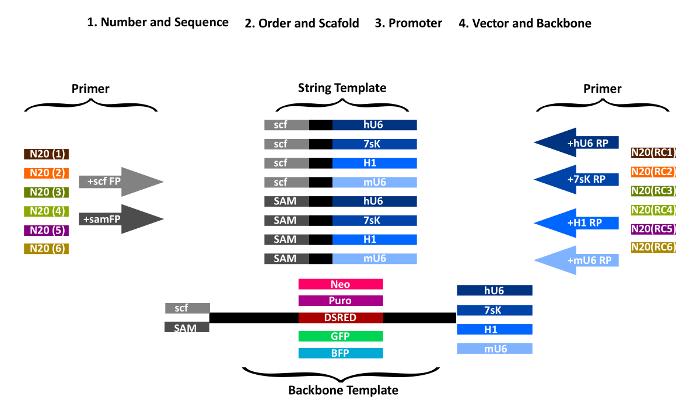 1. Number and Sequence 2. Order and Scafold 3. Promoter 4. Vector and Backbone

Primer

N20 (1)
N20 (2)
N20 (3)
N20 (4)
N20 (5)
N20 (6)

+scf FP
+samFP

String Template

scf hU6
scf 7sK
scf H1
scf mU6
SAM hU6
SAM 7sK
SAM H1
SAM mU6

Primer

+hU6 RP
+7sK RP
+H1 RP
+mU6 RP

N20(RC1)
N20(RC2)
N20(RC3)
N20(RC4)
N20(RC5)
N20(RC6)

scf
SAM

Neo
Puro
DSRED
GFP
BFP

hU6
7sK
H1
mU6

Backbone Template